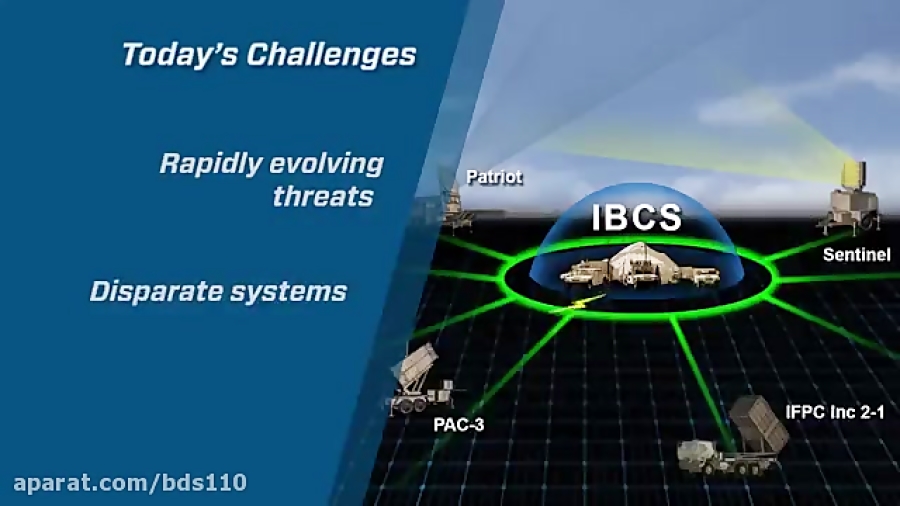 Today's Challenges

Rapidly evolving threats

Disparate systems

Patriot

IBCS

Sentinel

PAC-3

IFPC Inc 2-1

aparat.com/bds110